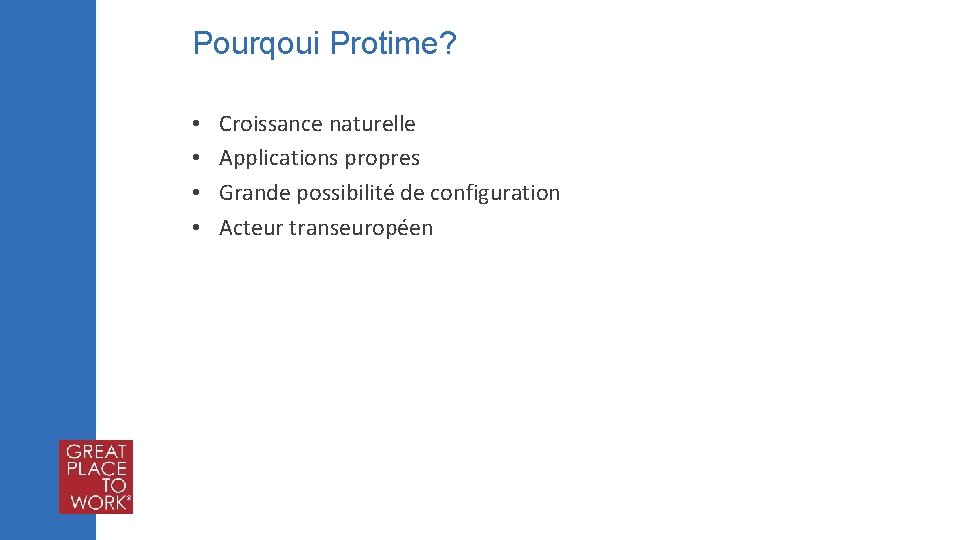 Pourqoui Protime?

• Croissance naturelle
• Applications propres
• Grande possibilité de configuration
• Acteur transeuropéen

GREAT PLACE TO WORK®